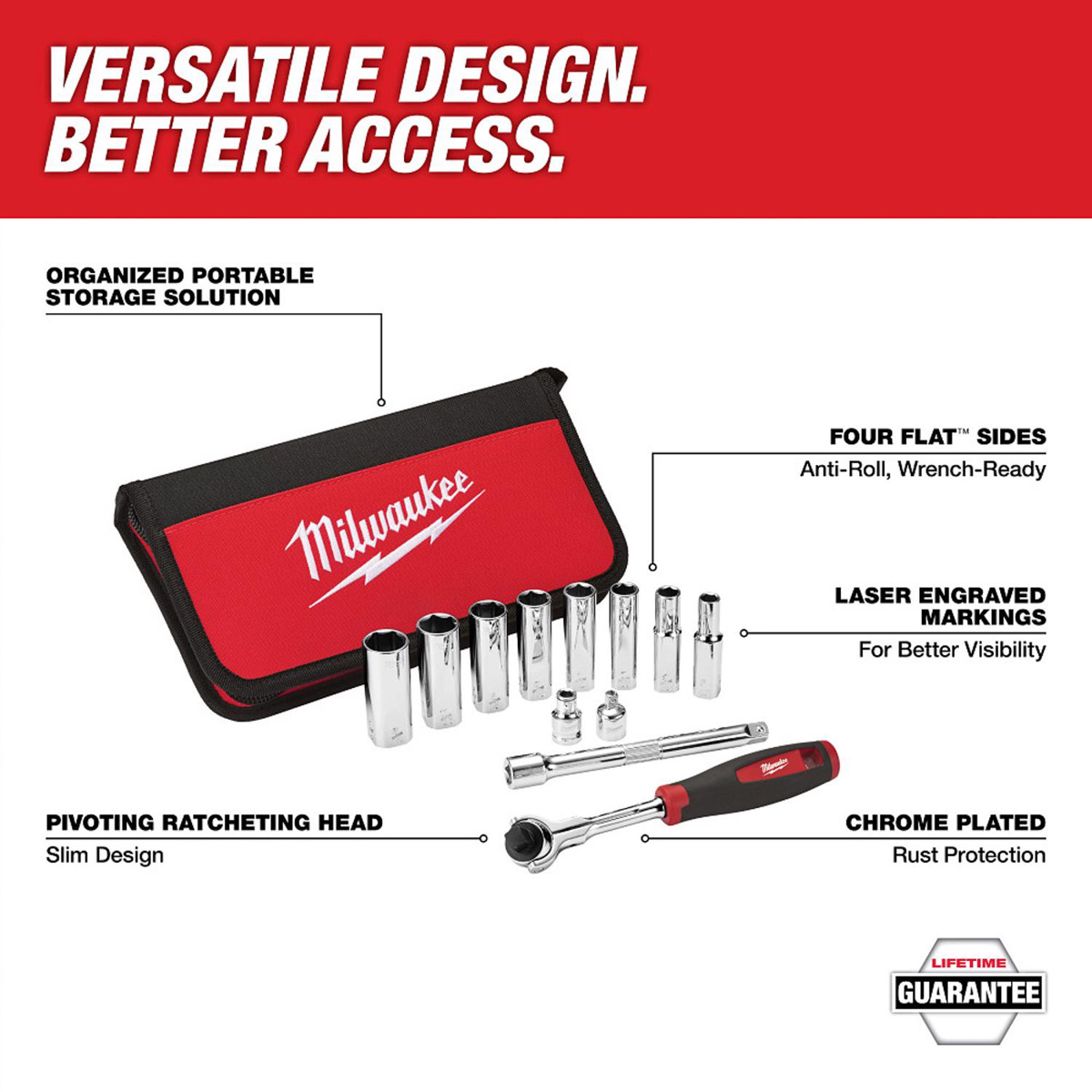 VERSATILE DESIGN.
BETTER ACCESS.

ORGANIZED PORTABLE STORAGE SOLUTION

Milwaukee

FOUR FLAT™ SIDES
Anti-Roll, Wrench-Ready

LASER ENGRAVED MARKINGS
For Better Visibility

Milwaukee

PIVOTING RATCHETING HEAD
Slim Design

CHROME PLATED
Rust Protection

LIFETIME
GUARANTEE